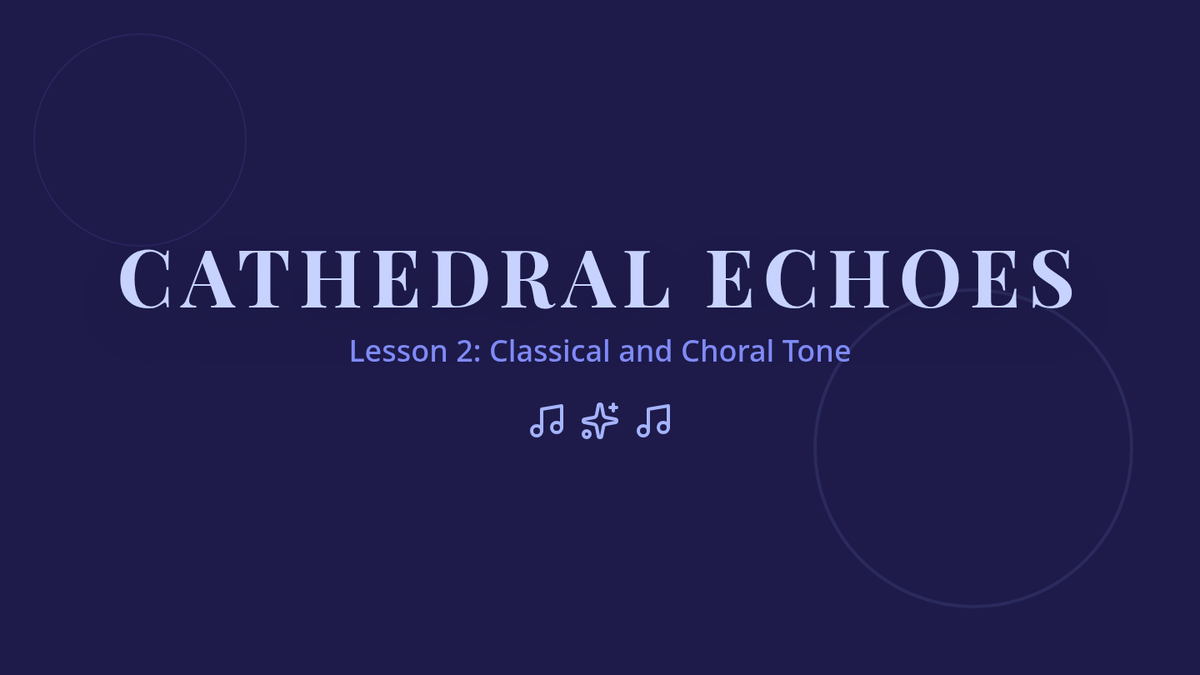 CATHEDRAL ECHOES

Lesson 2: Classical and Choral Tone